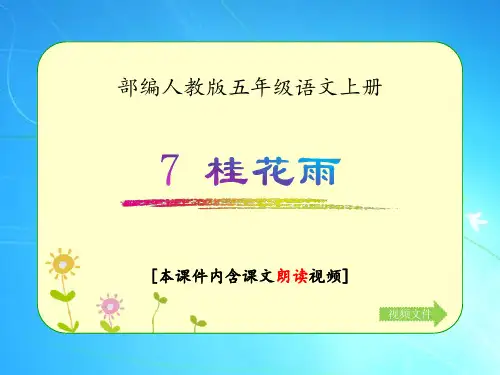 部编人教版五年级语文上册

7 桂花雨

[本课件内含课文朗读视频]

视频文件